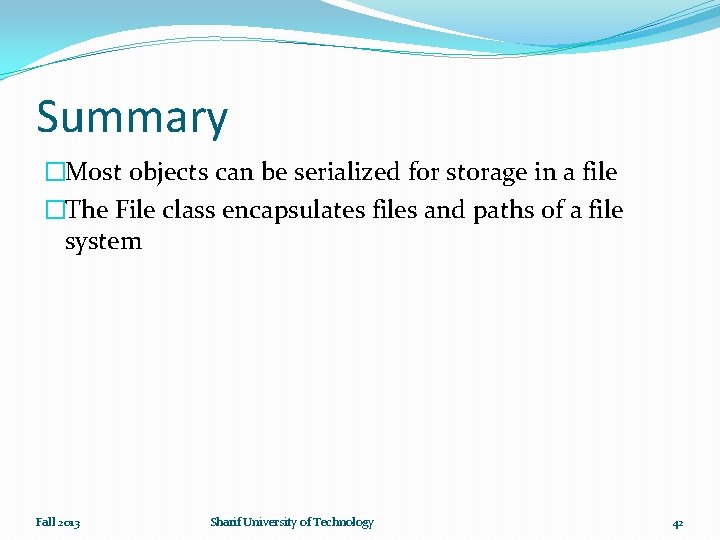 Summary

□Most objects can be serialized for storage in a file

□The File class encapsulates files and paths of a file system

Fall 2013

Sharif University of Technology

42